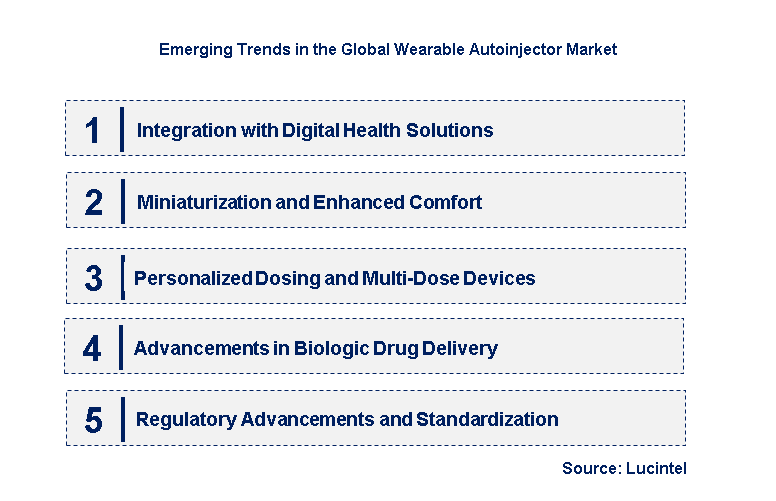 Emerging Trends in the Global Wearable Autoinjector Market

1 Integration with Digital Health Solutions

2 Miniaturization and Enhanced Comfort

3 Personalized Dosing and Multi-Dose Devices

4 Advancements in Biologic Drug Delivery

5 Regulatory Advancements and Standardization

Source: Lucintel